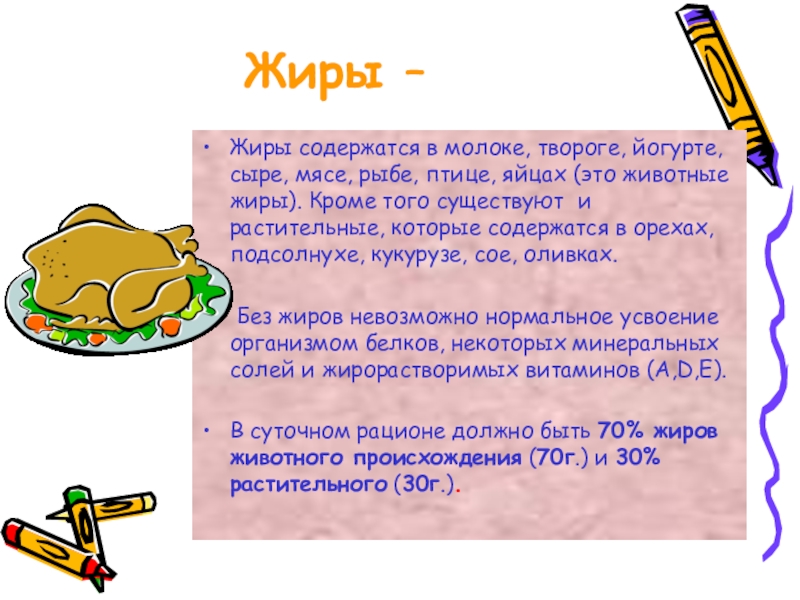 Жиры –

• Жиры содержатся в молоке, твороге, йогурте, сыре, мясе, рыбе, птице, яйцах (это животные жиры). Кроме того существуют и растительные, которые содержатся в орехах, подсолнухе, кукурузе, сое, оливках.

Без жиров невозможно нормальное усвоение организмом белков, некоторых минеральных солей и жирорастворимых витаминов (A,D,E).

• В суточном рационе должно быть 70% жиров животного происхождения (70г.) и 30% растительного (30г.).